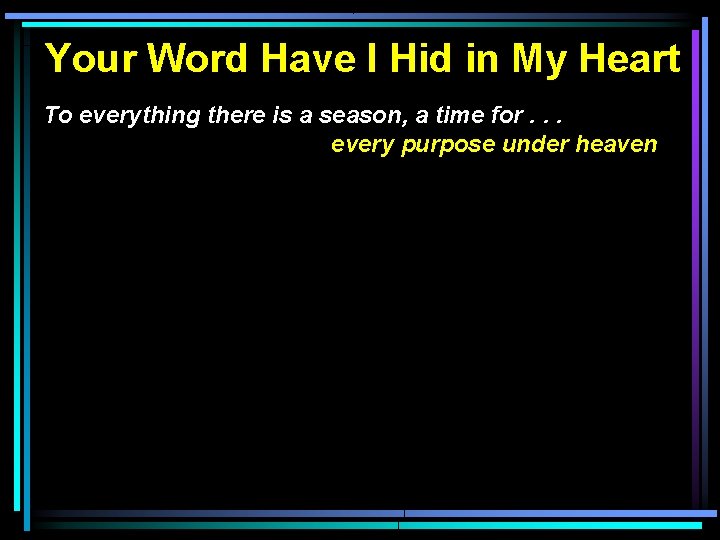 Your Word Have I Hid in My Heart

To everything there is a season, a time for . . .
every purpose under heaven